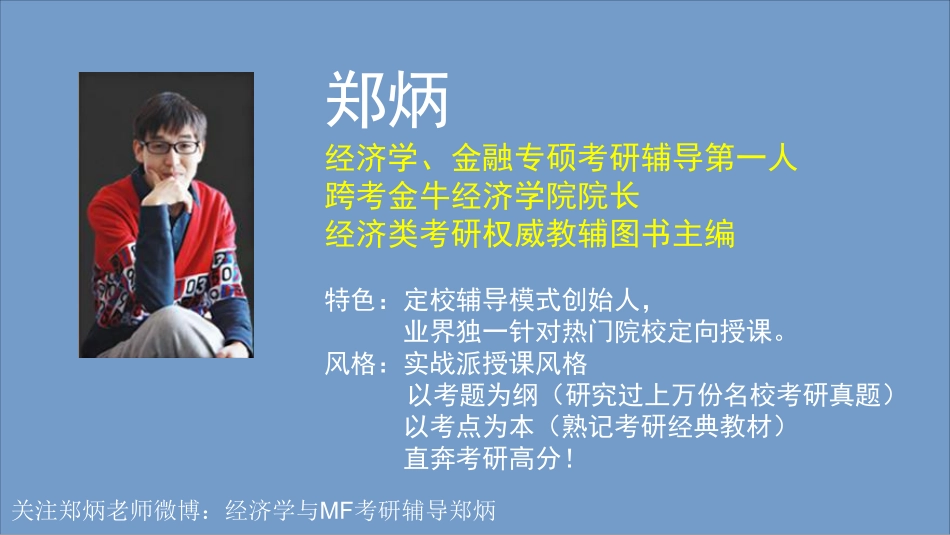 郑炳

经济学、金融专硕考研辅导第一人
跨考金牛经济学院院长
经济类考研权威教辅图书主编

特色：定校辅导模式创始人，
业界独一针对热门院校定向授课。
风格：实战派授课风格
以考题为纲（研究过上万份名校考研真题）
以考点为本（熟记考研经典教材）
直奔考研高分！

关注郑炳老师微博：经济学与MF考研辅导郑炳